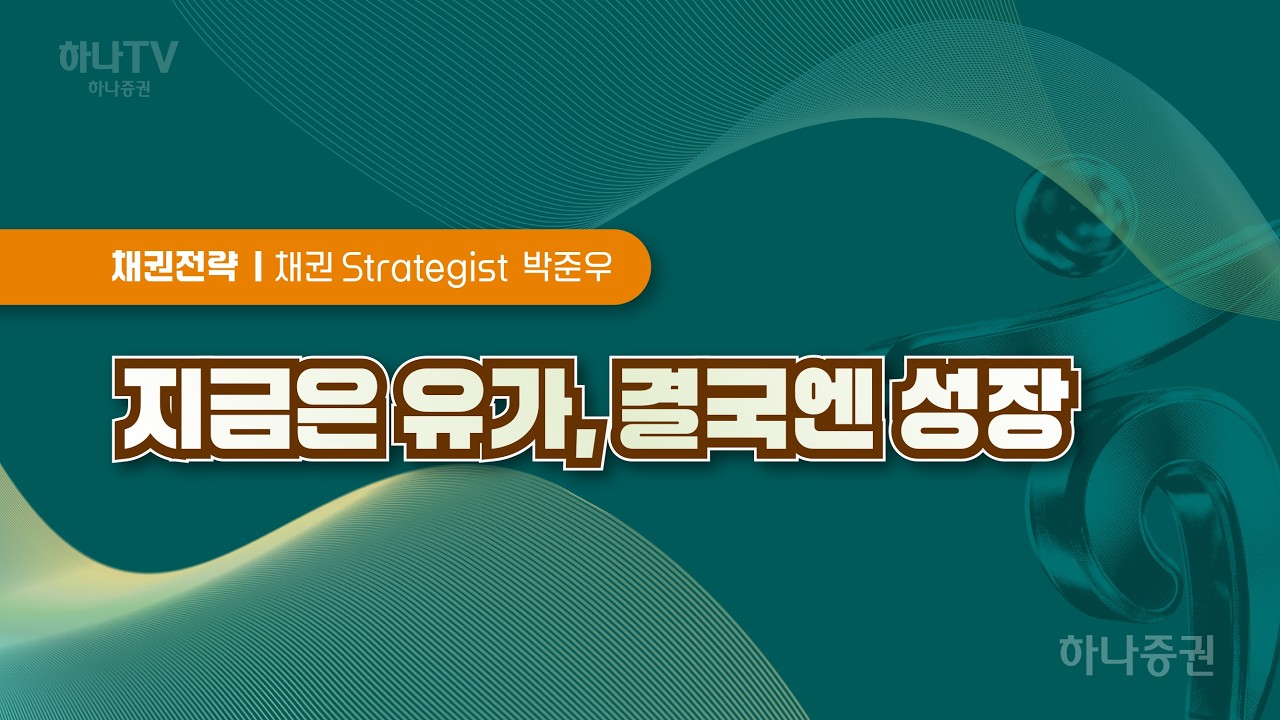 하나TV
하나증권

채권전략 | 채권 Strategist 박준우

지금은 유가, 결국엔 성장

하나증권